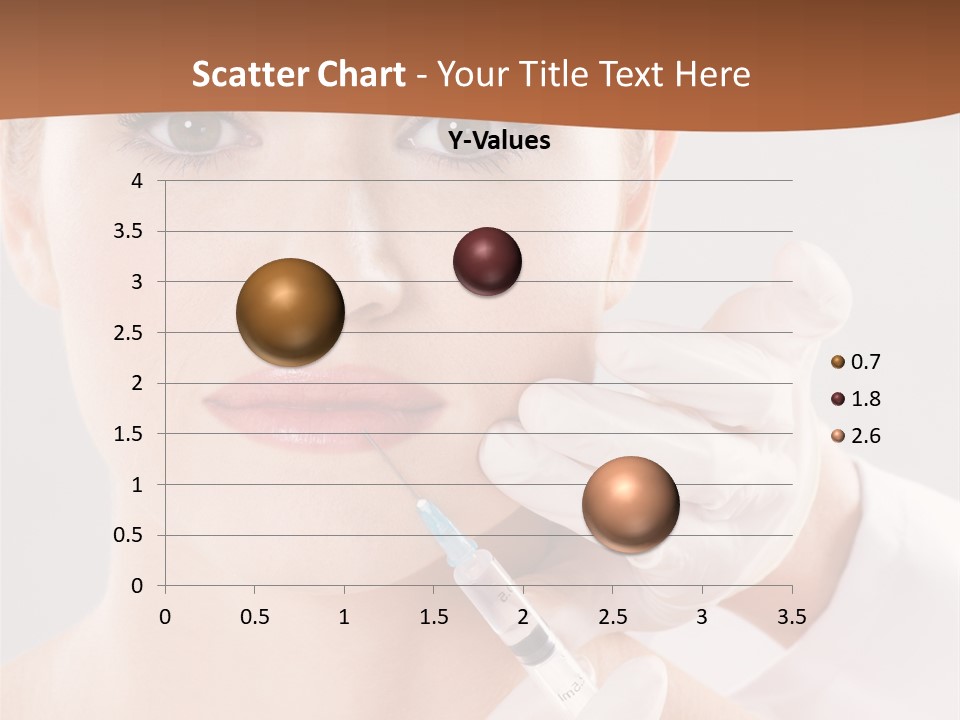 Scatter Chart - Your Title Text Here

Y-Values

4
3.5
3
2.5
2
1.5
1
0.5
0

0 0.5 1 1.5 2 2.5 3 3.5

0.7
1.8
2.6